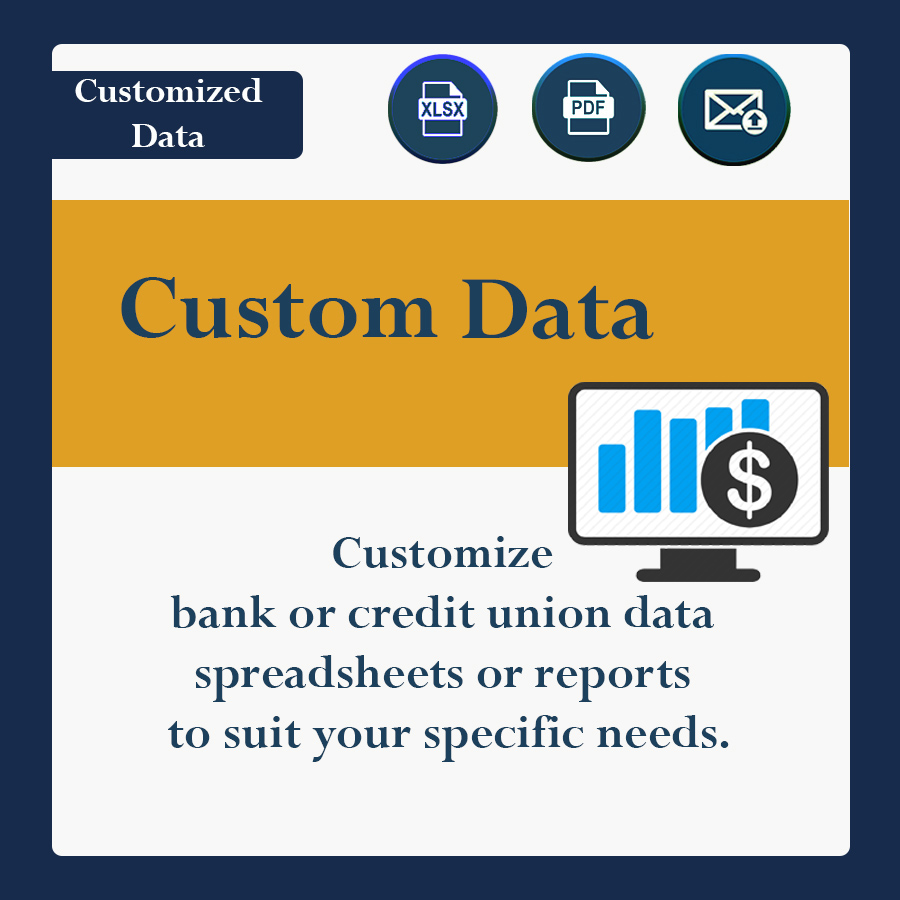 Customized Data

XLSX

PDF

Custom Data

$

Customize
bank or credit union data
spreadsheets or reports
to suit your specific needs.